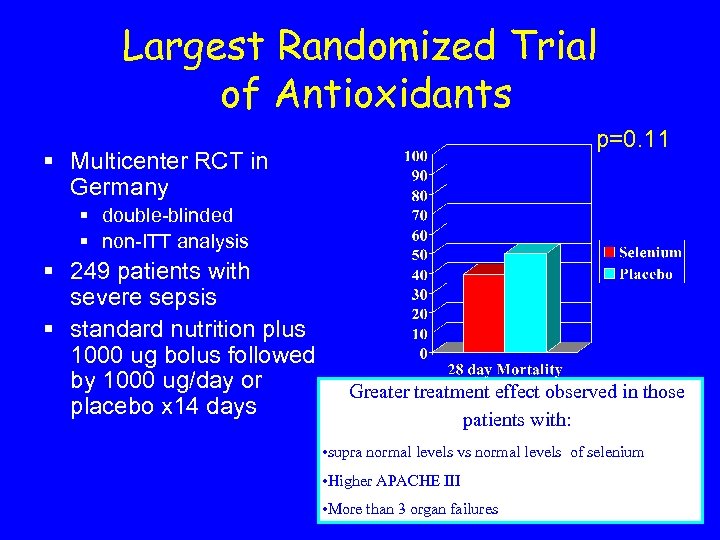 Largest Randomized Trial of Antioxidants

▪ Multicenter RCT in Germany
 ▪ double-blinded
 ▪ non-ITT analysis
▪ 249 patients with severe sepsis
▪ standard nutrition plus 1000 ug bolus followed by 1000 ug/day or placebo x14 days

p=0.11

100
90
80
70
60
50
40
30
20
10
0

Selenium
Placebo

28 day Mortality

Greater treatment effect observed in those patients with:

•supra normal levels vs normal levels of selenium

•Higher APACHE III

•More than 3 organ failures